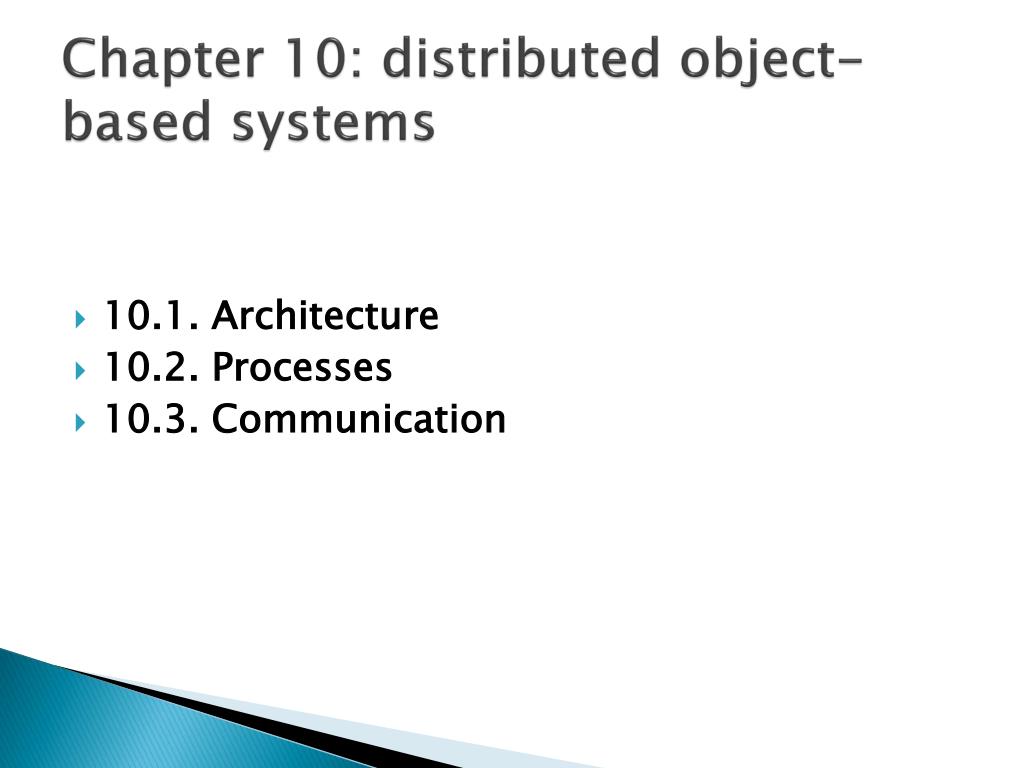 Chapter 10: distributed object-based systems

10.1. Architecture
10.2. Processes
10.3. Communication